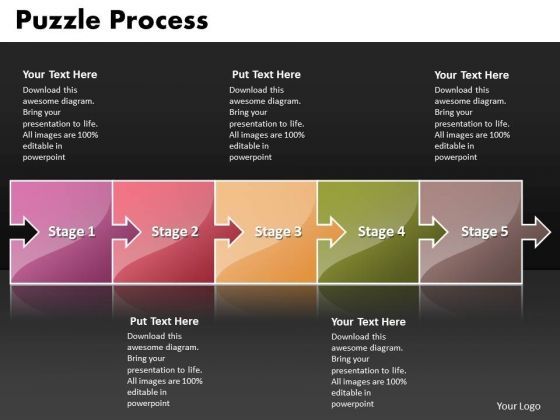 Puzzle Process

Your Text Here
Download this awesome diagram. Bring your presentation to life. All images are 100% editable in powerpoint

Put Text Here
Download this awesome diagram. Bring your presentation to life. All images are 100% editable in powerpoint

Your Text Here
Download this awesome diagram. Bring your presentation to life. All images are 100% editable in powerpoint

Stage 1

Stage 2

Stage 3

Stage 4

Stage 5

Put Text Here
Download this awesome diagram. Bring your presentation to life. All images are 100% editable in powerpoint

Your Text Here
Download this awesome diagram. Bring your presentation to life. All images are 100% editable in powerpoint

Your Logo